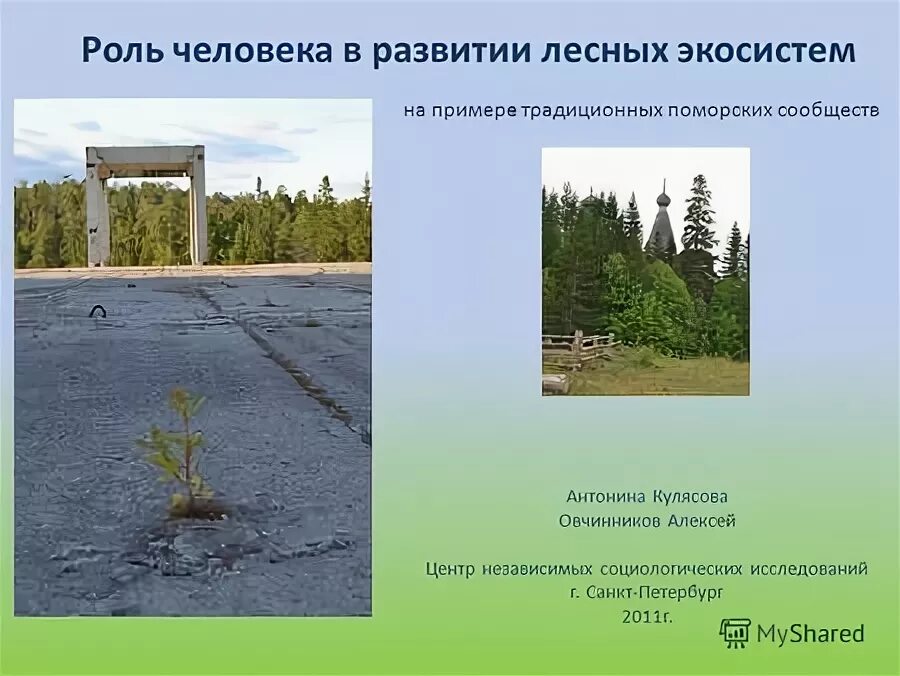 Роль человека в развитии лесных экосистем

на примере традиционных поморских сообществ

Антонина Кулясова
Овчинников Алексей

Центр независимых социологических исследований
г. Санкт-Петербург
2011г.

MyShared